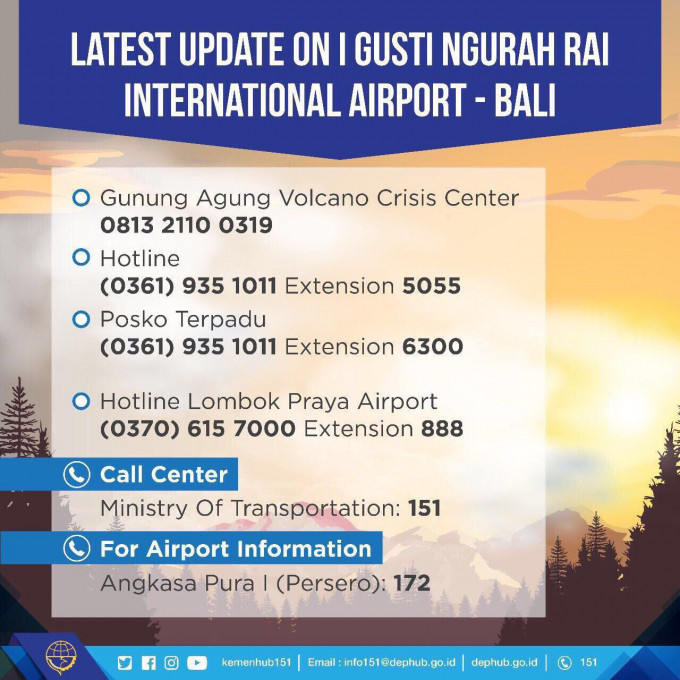 LATEST UPDATE ON I GUSTI NGURAH RAI INTERNATIONAL AIRPORT - BALI

Gunung Agung Volcano Crisis Center
0813 2110 0319

Hotline
(0361) 935 1011 Extension 5055

Posko Terpadu
(0361) 935 1011 Extension 6300

Hotline Lombok Praya Airport
(0370) 615 7000 Extension 888

Call Center
Ministry Of Transportation: 151

For Airport Information
Angkasa Pura I (Persero): 172

kemenhub151 | Email : info151@dephub.go.id | dephub.go.id | 151